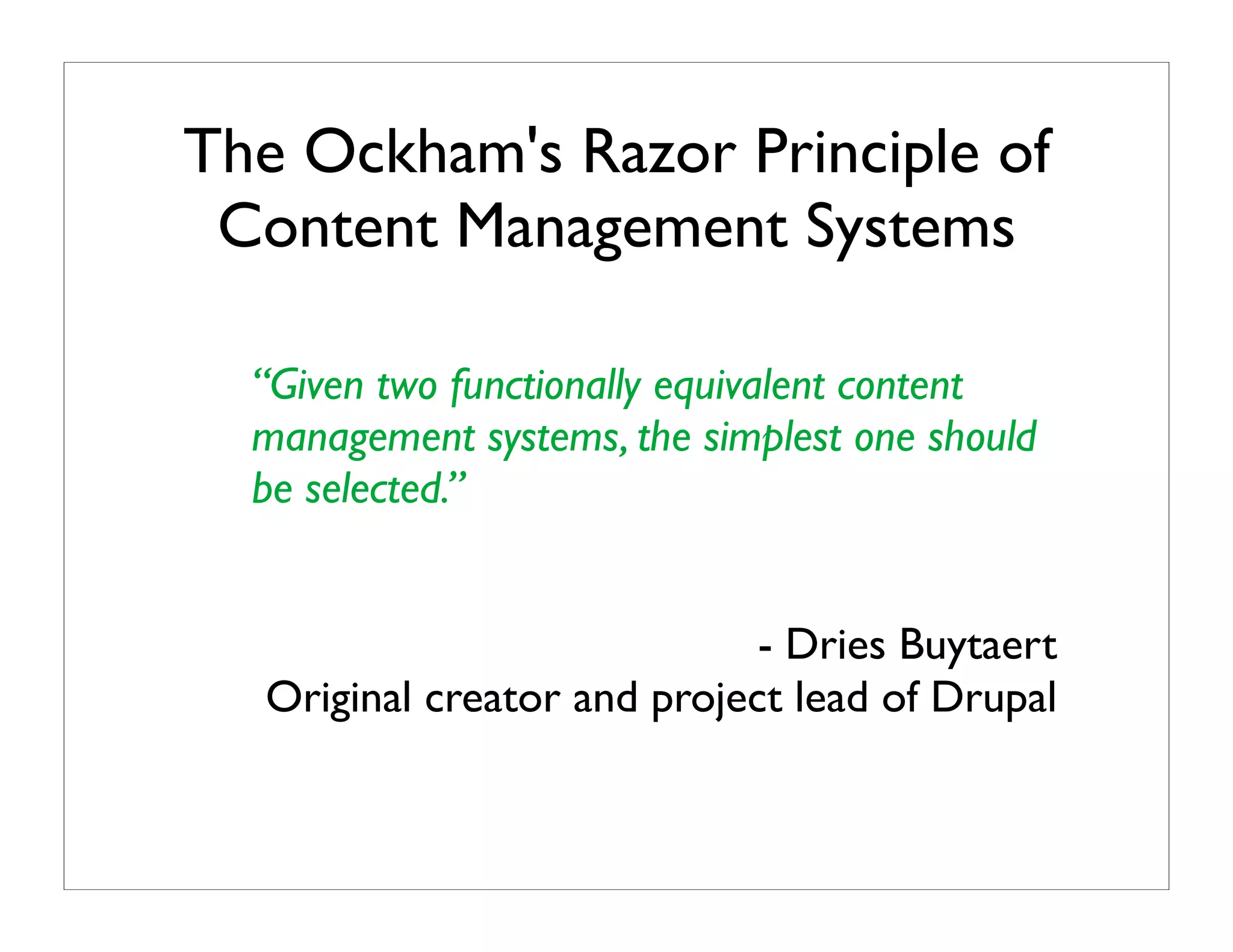 The Ockham's Razor Principle of Content Management Systems

“Given two functionally equivalent content management systems, the simplest one should be selected.”

- Dries Buytaert
Original creator and project lead of Drupal